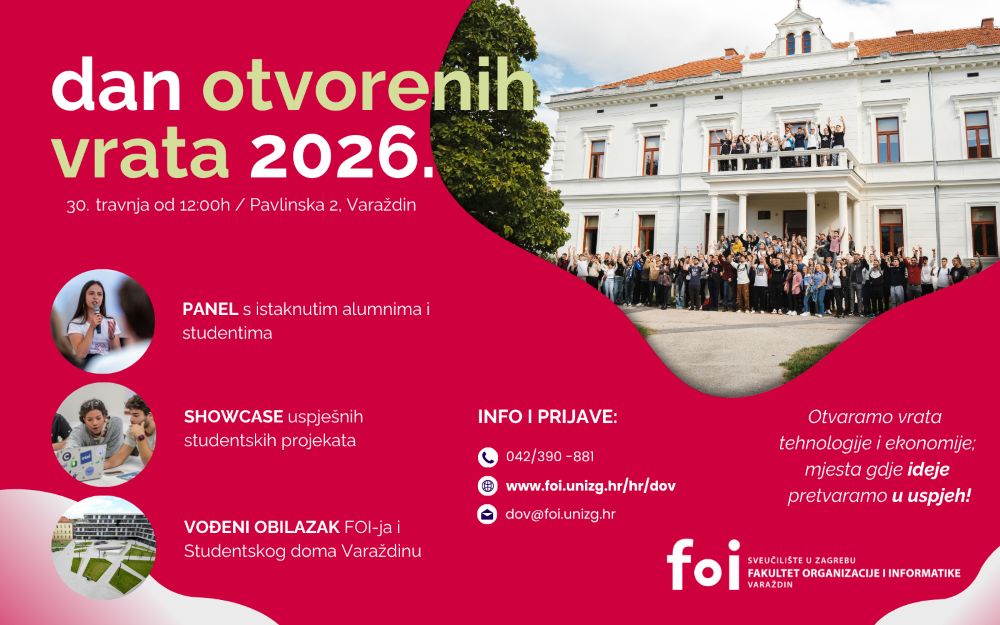 dan otvorenih vrata 2026.

30. travnja od 12:00h / Pavlinska 2, Varaždin

PANEL s istaknutim alumnima i studentima

SHOWCASE uspješnih studentskih projekata

VOĐENI OBILAZAK FOI-ja i Studentskog doma Varaždinu

INFO I PRIJAVE:

042/390 -881

www.foi.unizg.hr/hr/dov

dov@foi.unizg.hr

Otvaramo vrata tehnologije i ekonomije; mjesta gdje ideje pretvaramo u uspjeh!

foi SVEUČILIŠTE U ZAGREBU FAKULTET ORGANIZACIJE I INFORMATIKE VARAŽDIN